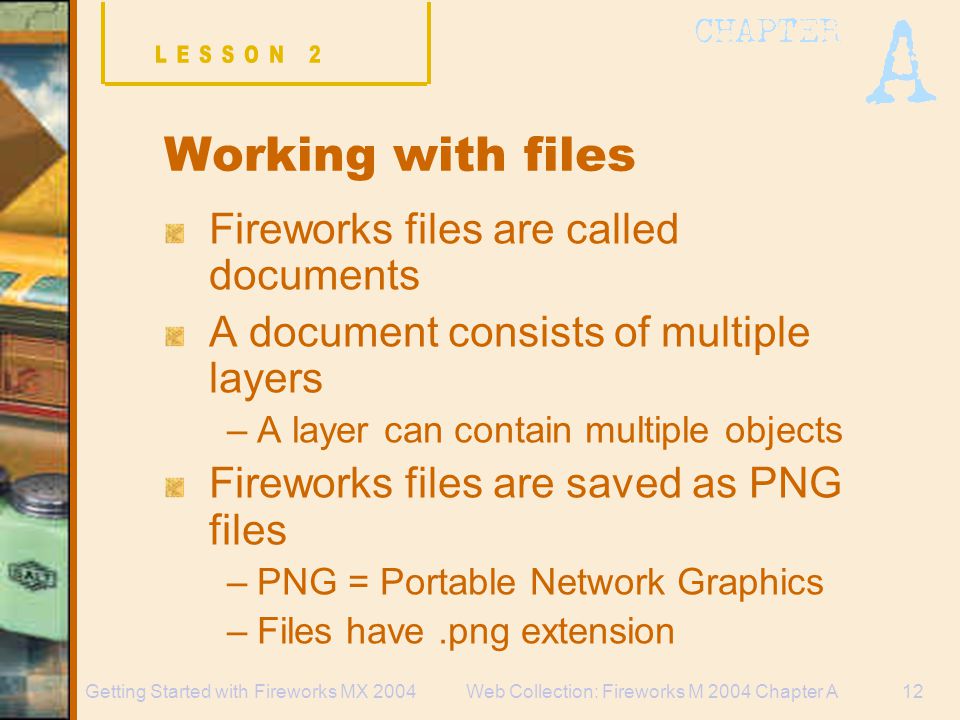 LESSON 2

CHAPTER A

Working with files

Fireworks files are called documents

A document consists of multiple layers

– A layer can contain multiple objects

Fireworks files are saved as PNG files

– PNG = Portable Network Graphics

– Files have .png extension

Getting Started with Fireworks MX 2004

Web Collection: Fireworks M 2004 Chapter A

12